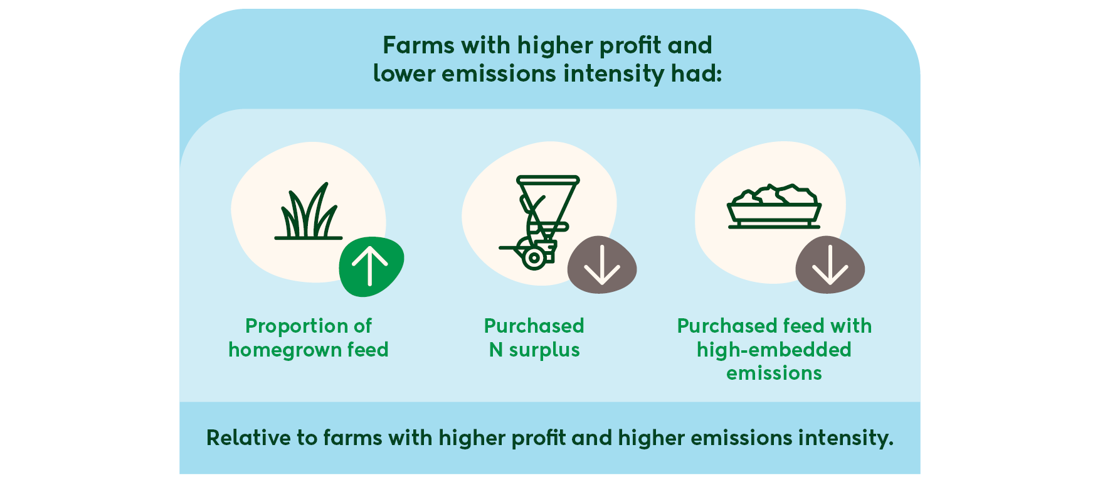 Farms with higher profit and lower emissions intensity had:

Proportion of homegrown feed

Purchased N surplus

Purchased feed with high-embedded emissions

Relative to farms with higher profit and higher emissions intensity.